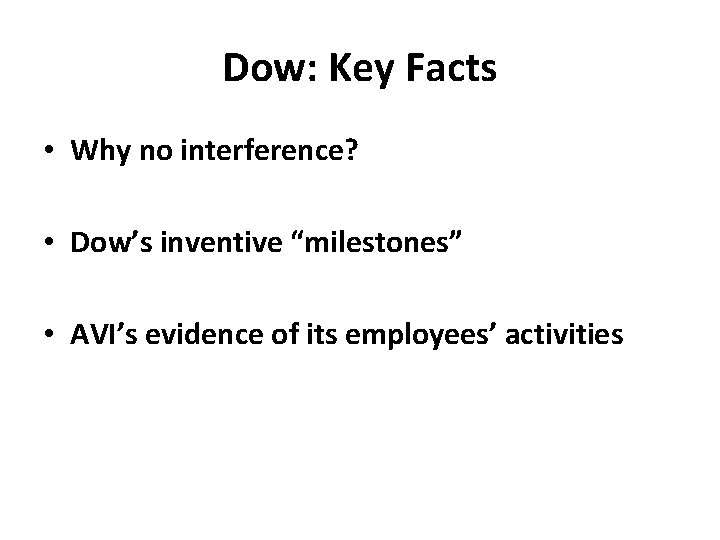 Dow: Key Facts

• Why no interference?

• Dow’s inventive “milestones”

• AVI’s evidence of its employees’ activities